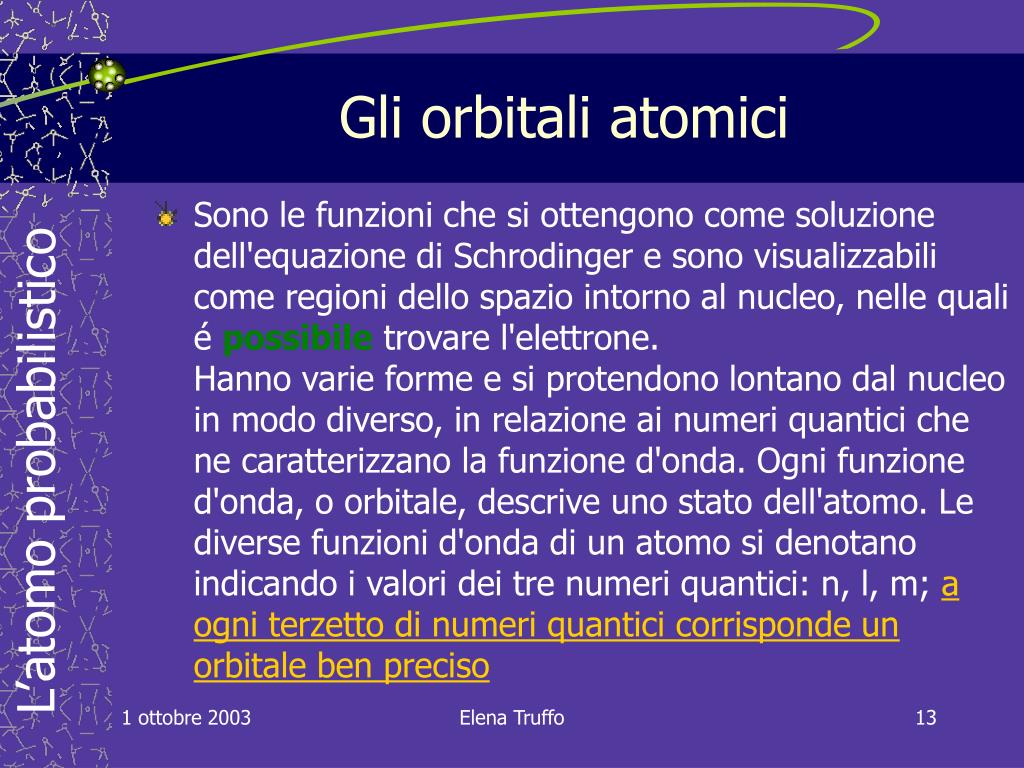 L'atomo probabilistico

Gli orbitali atomici

Sono le funzioni che si ottengono come soluzione dell'equazione di Schrodinger e sono visualizzabili come regioni dello spazio intorno al nucleo, nelle quali é possibile trovare l'elettrone.
Hanno varie forme e si protendono lontano dal nucleo in modo diverso, in relazione ai numeri quantici che ne caratterizzano la funzione d'onda. Ogni funzione d'onda, o orbitale, descrive uno stato dell'atomo. Le diverse funzioni d'onda di un atomo si denotano indicando i valori dei tre numeri quantici: n, l, m; a ogni terzetto di numeri quantici corrisponde un orbitale ben preciso

1 ottobre 2003 Elena Truffo 13